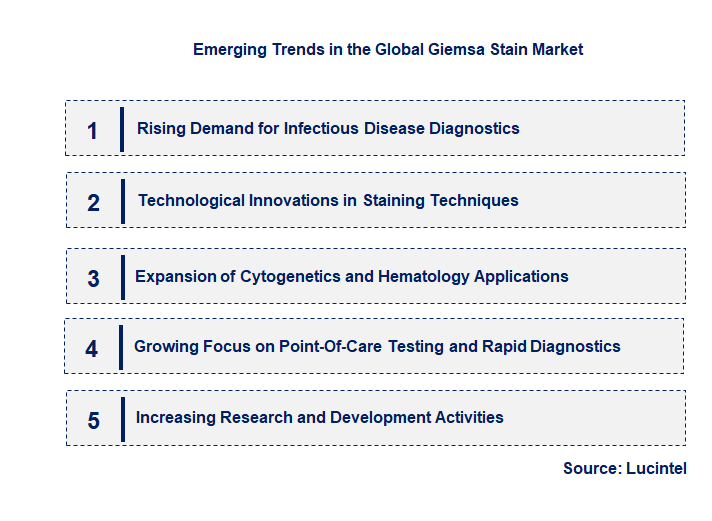 Emerging Trends in the Global Giemsa Stain Market

1 Rising Demand for Infectious Disease Diagnostics

2 Technological Innovations in Staining Techniques

3 Expansion of Cytogenetics and Hematology Applications

4 Growing Focus on Point-Of-Care Testing and Rapid Diagnostics

5 Increasing Research and Development Activities

Source: Lucintel